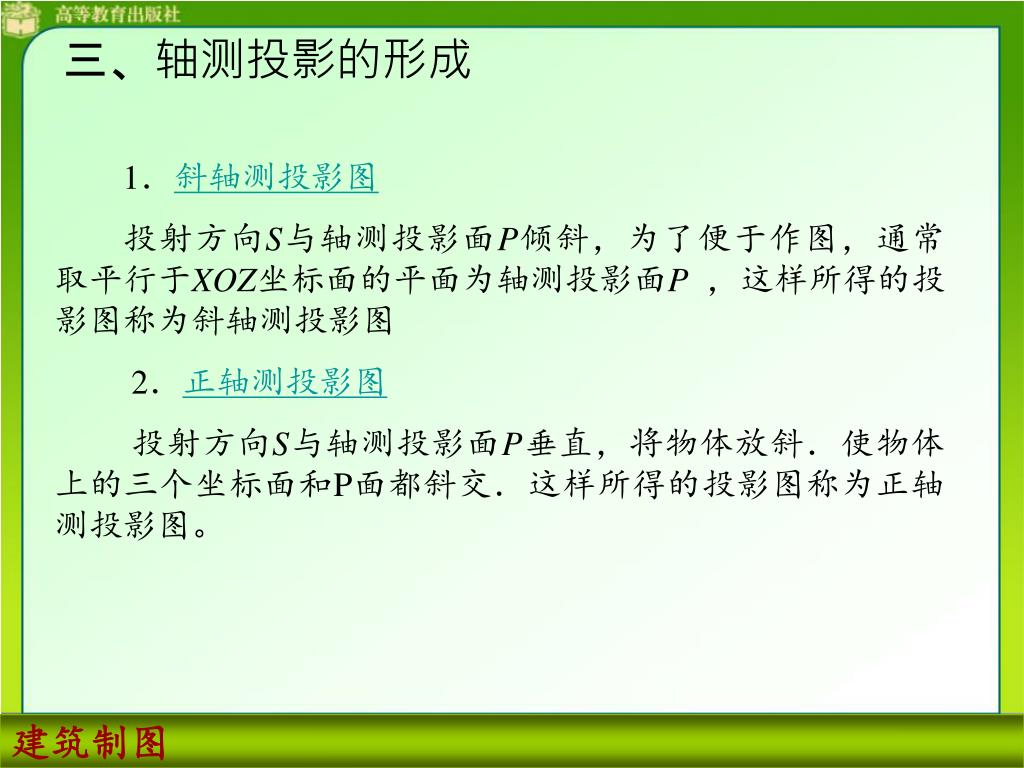 高等教育出版社

三、轴测投影的形成

1．斜轴测投影图

投射方向$S$与轴测投影面$P$倾斜，为了便于作图，通常取平行于$XOZ$坐标面的平面为轴测投影面$P$ ，这样所得的投影图称为斜轴测投影图

2．正轴测投影图

投射方向$S$与轴测投影面$P$垂直，将物体放斜．使物体上的三个坐标面和P面都斜交．这样所得的投影图称为正轴测投影图。

建筑制图